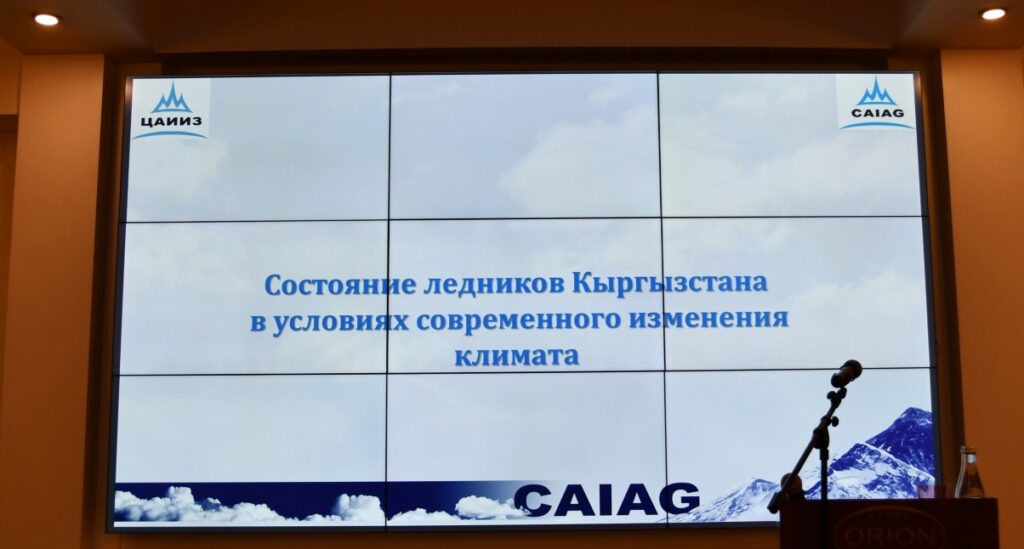 ЦАИИЗ

CAIAG

Состояние ледников Кыргызстана в условиях современного изменения климата

CAIAG

ORION